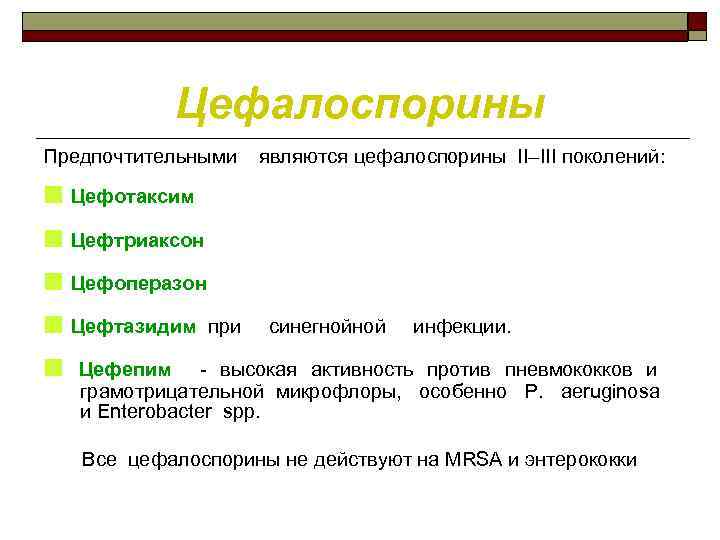 Цефалоспорины

Предпочтительными являются цефалоспорины II–III поколений:

Цефотаксим

Цефтриаксон

Цефоперазон

Цефтазидим при синегнойной инфекции.

Цефепим - высокая активность против пневмококков и грамотрицательной микрофлоры, особенно P. aeruginosa и Enterobacter spp.

Все цефалоспорины не действуют на MRSA и энтерококки